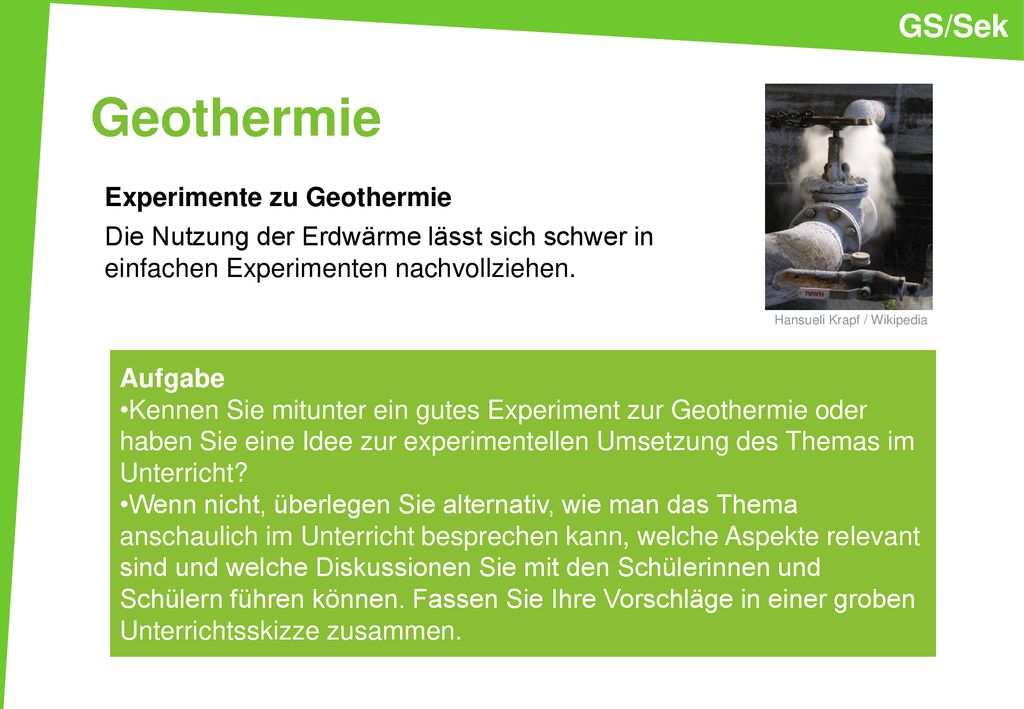 GS/Sek

Geothermie

Experimente zu Geothermie

Die Nutzung der Erdwärme lässt sich schwer in einfachen Experimenten nachvollziehen.

Hansueli Krapf / Wikipedia

Aufgabe
•Kennen Sie mitunter ein gutes Experiment zur Geothermie oder haben Sie eine Idee zur experimentellen Umsetzung des Themas im Unterricht?
•Wenn nicht, überlegen Sie alternativ, wie man das Thema anschaulich im Unterricht besprechen kann, welche Aspekte relevant sind und welche Diskussionen Sie mit den Schülerinnen und Schülern führen können. Fassen Sie Ihre Vorschläge in einer groben Unterrichtsskizze zusammen.